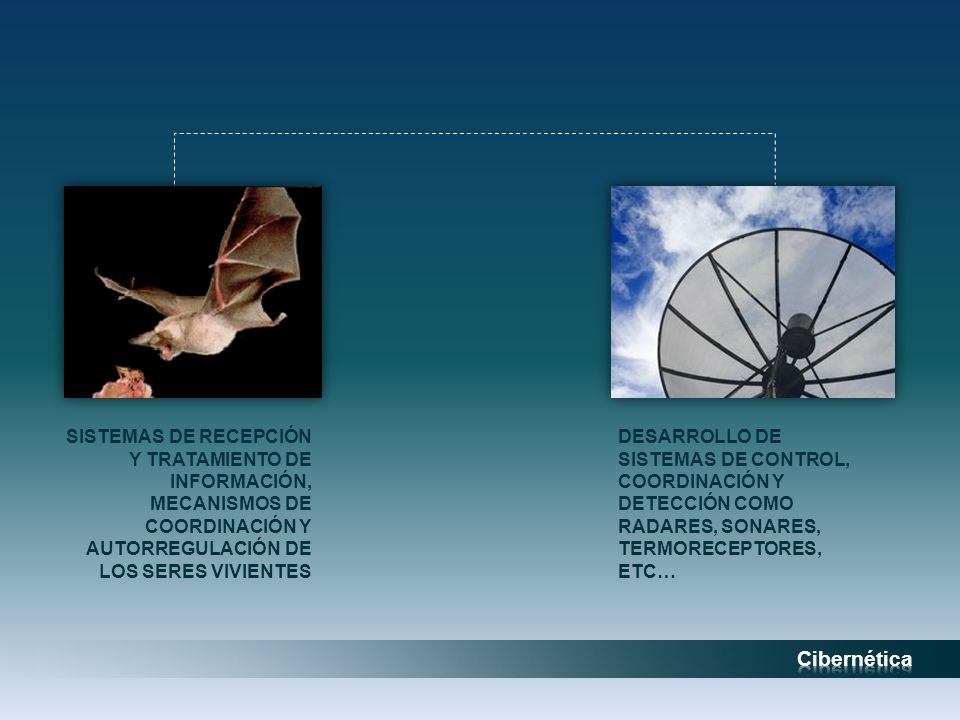 SISTEMAS DE RECEPCIÓN Y TRATAMIENTO DE INFORMACIÓN, MECANISMOS DE COORDINACIÓN Y AUTORREGULACIÓN DE LOS SERES VIVIENTES

DESARROLLO DE SISTEMAS DE CONTROL, COORDINACIÓN Y DETECCIÓN COMO RADARES, SONARES, TERMORECEPTORES, ETC…

Cibernética